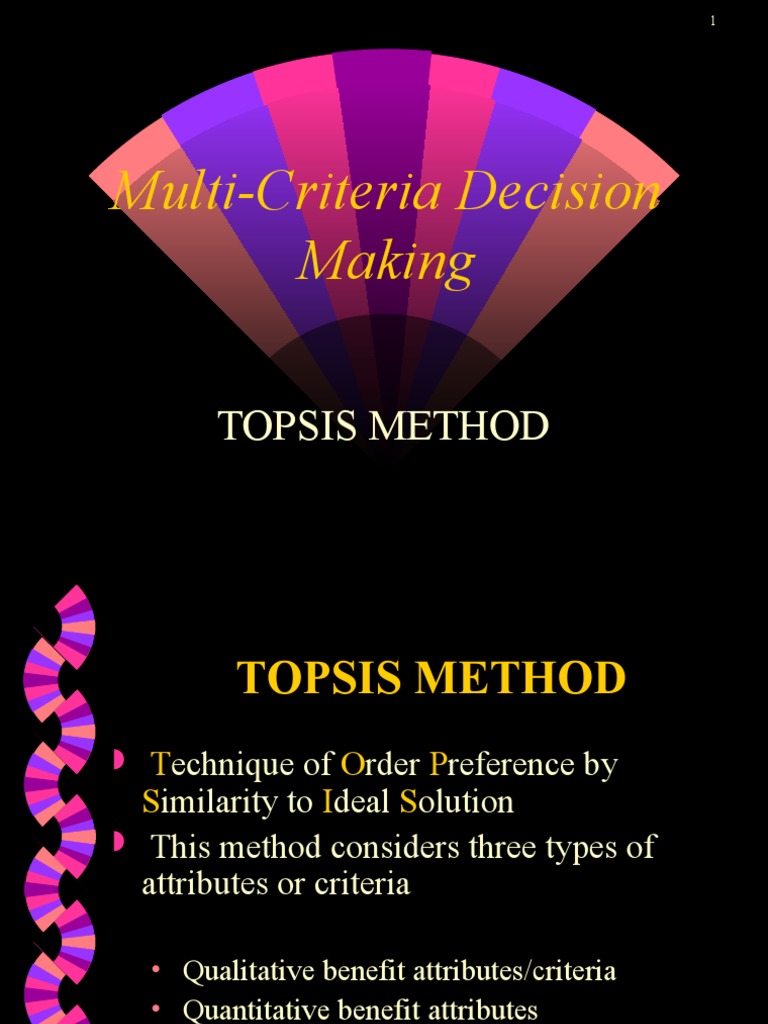 1

Multi-Criteria Decision Making

TOPSIS METHOD

TOPSIS METHOD

Technique of Order Preference by Similarity to Ideal Solution

This method considers three types of attributes or criteria

• Qualitative benefit attributes/criteria
• Quantitative benefit attributes